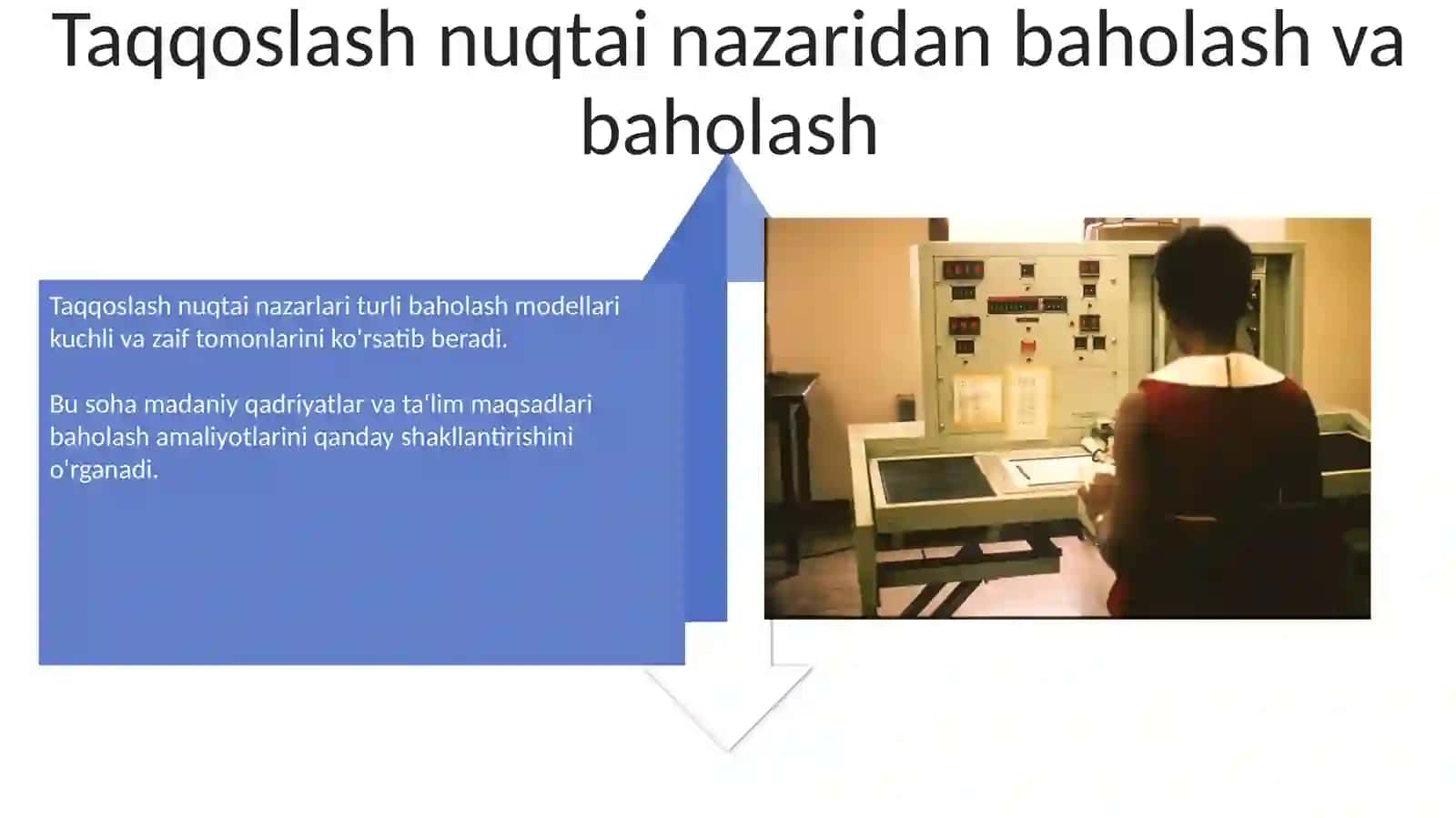 Taqqoslash nuqtai nazaridan baholash va baholash

Taqqoslash nuqtai nazarlari turli baholash modellari kuchli va zaif tomonlarini ko'rsatib beradi.

Bu soha madaniy qadriyatlar va ta'lim maqsadlari baholash amaliyotlarini qanday shakllantirishini o'rganadi.